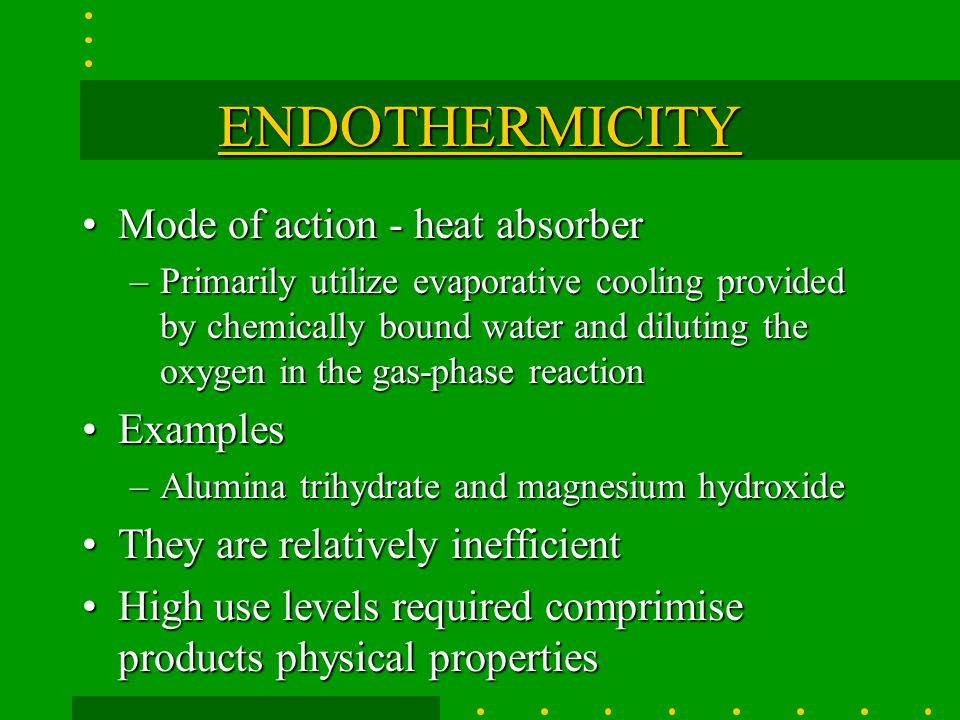 ENDOTHERMICITY

• Mode of action - heat absorber
– Primarily utilize evaporative cooling provided by chemically bound water and diluting the oxygen in the gas-phase reaction
• Examples
– Alumina trihydrate and magnesium hydroxide
• They are relatively inefficient
• High use levels required comprimise products physical properties